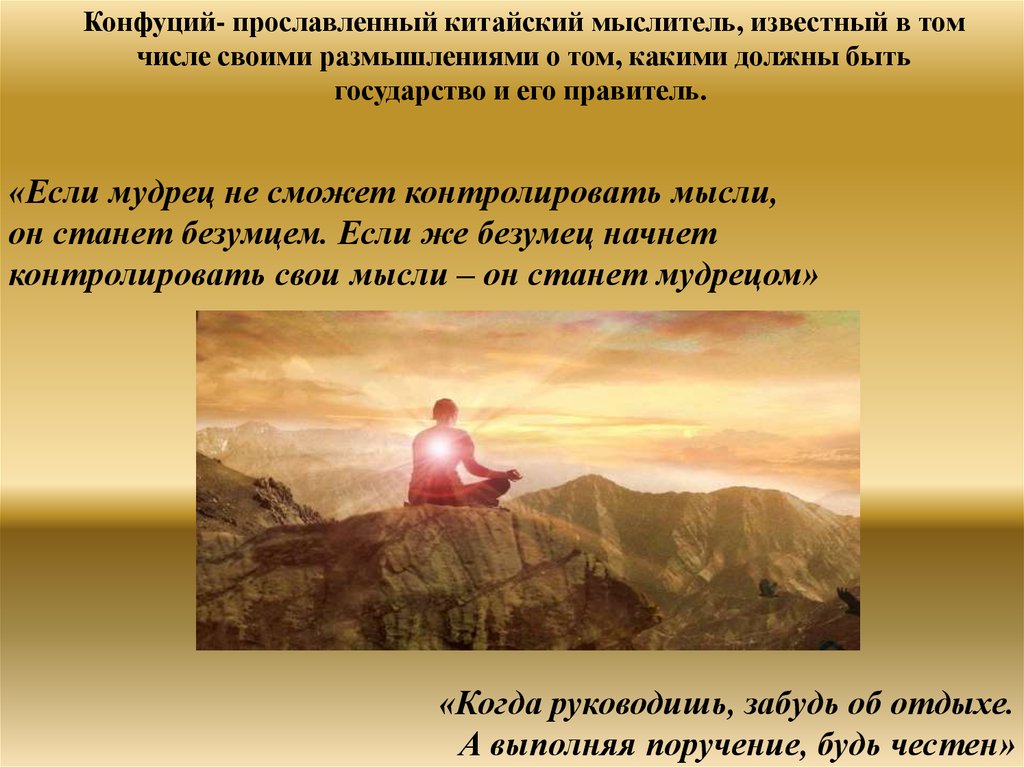 Конфуций- прославленный китайский мыслитель, известный в том числе своими размышлениями о том, какими должны быть государство и его правитель.

«Если мудрец не сможет контролировать мысли, он станет безумцем. Если же безумец начнет контролировать свои мысли – он станет мудрецом»

«Когда руководишь, забудь об отдыхе. А выполняя поручение, будь честен»